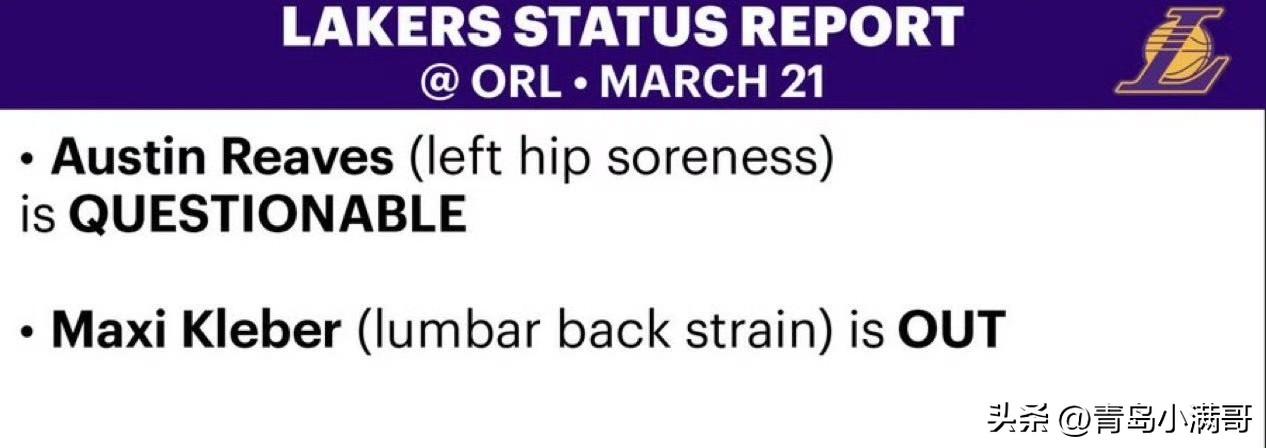 LAKERS STATUS REPORT
@ ORL • MARCH 21

• Austin Reaves (left hip soreness) is QUESTIONABLE

• Maxi Kleber (lumbar back strain) is OUT

头条 @青岛小满哥